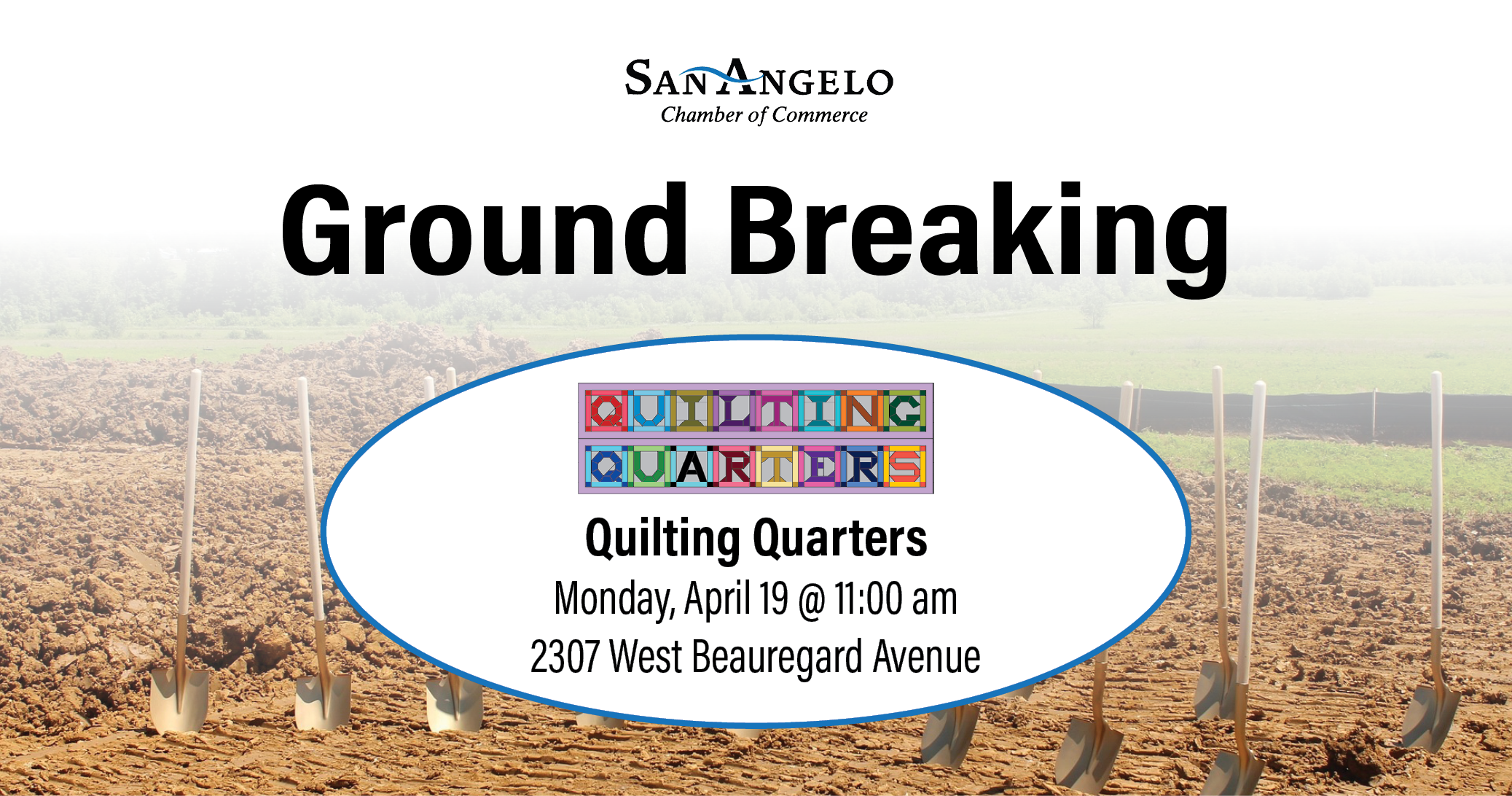 SAN ANGELO
Chamber of Commerce

Ground Breaking

QUILTING
QUARTERS

Quilting Quarters
Monday, April 19 @ 11:00 am
2307 West Beauregard Avenue